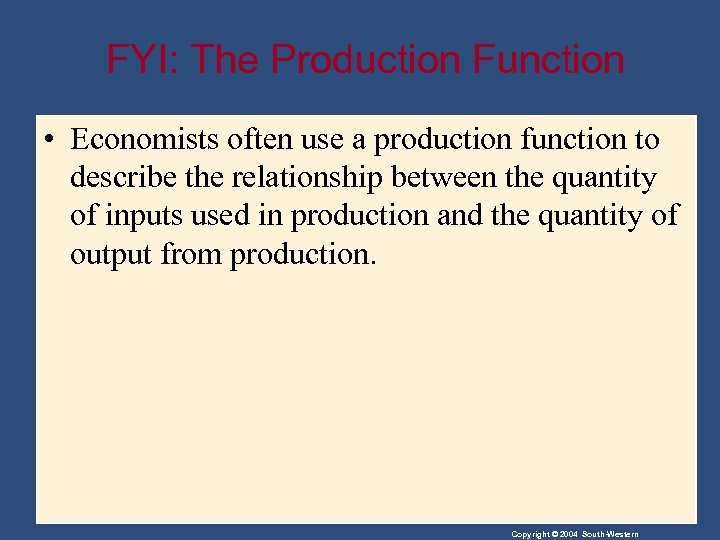 FYI: The Production Function

• Economists often use a production function to describe the relationship between the quantity of inputs used in production and the quantity of output from production.

Copyright © 2004 South-Western